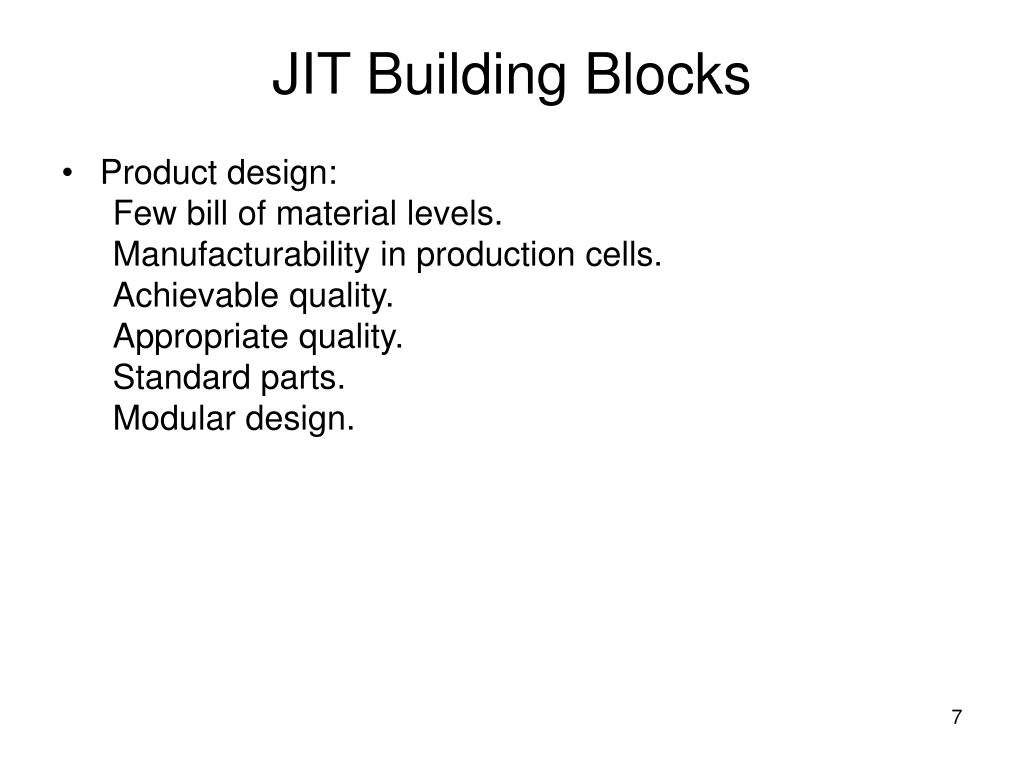 JIT Building Blocks

• Product design:
Few bill of material levels.
Manufacturability in production cells.
Achievable quality.
Appropriate quality.
Standard parts.
Modular design.

7